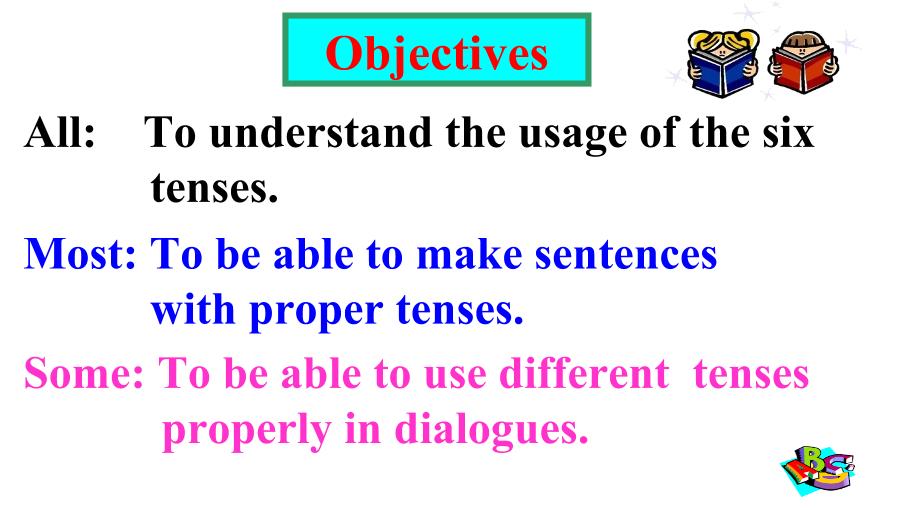 Objectives

All: To understand the usage of the six tenses.

Most: To be able to make sentences with proper tenses.

Some: To be able to use different tenses properly in dialogues.